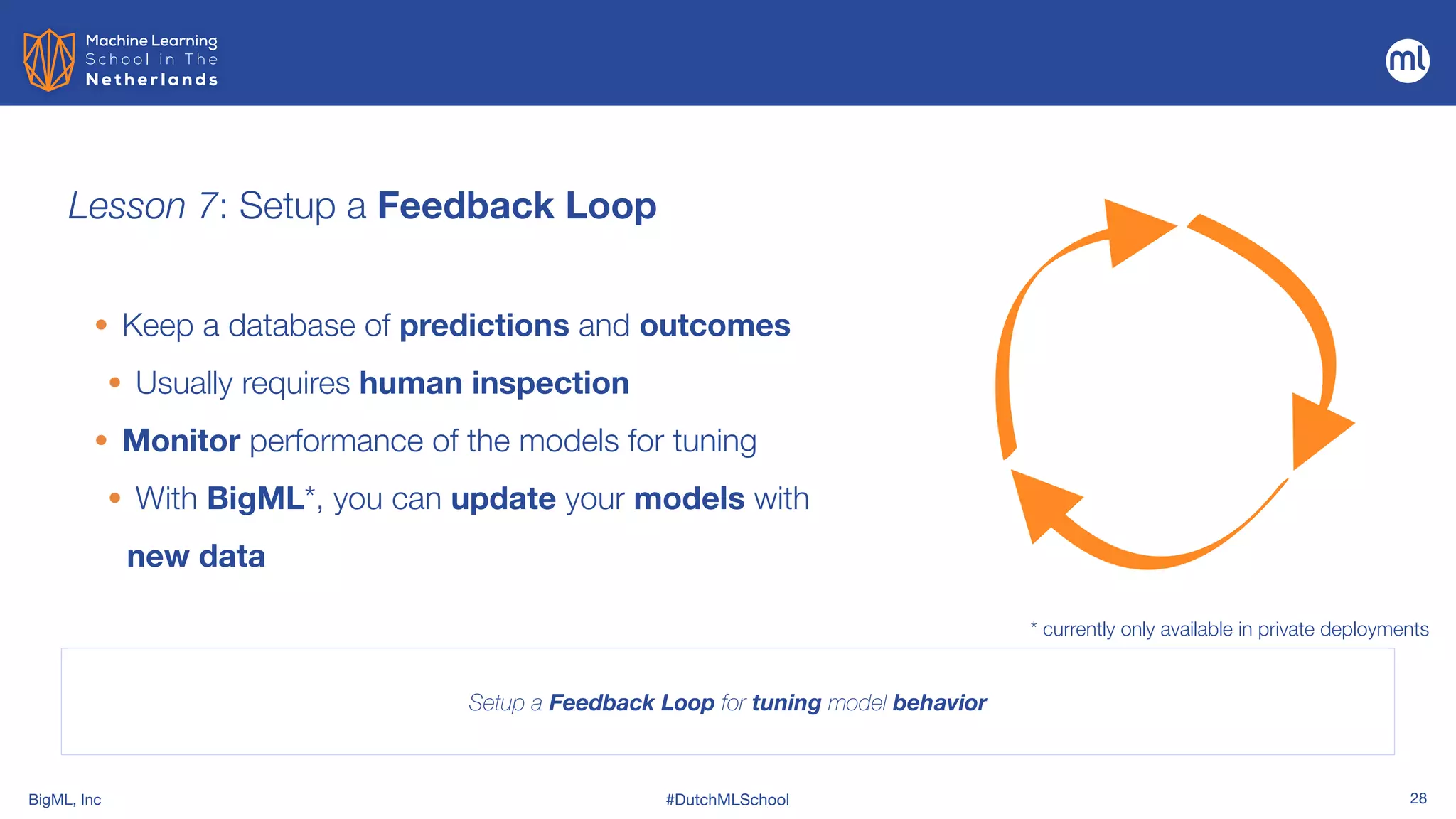 Machine Learning
School in The
Netherlands

ml

Lesson 7: Setup a Feedback Loop

• Keep a database of predictions and outcomes
• Usually requires human inspection
• Monitor performance of the models for tuning
• With BigML*, you can update your models with new data

* currently only available in private deployments

Setup a Feedback Loop for tuning model behavior

BigML, Inc
#DutchMLSchool
28